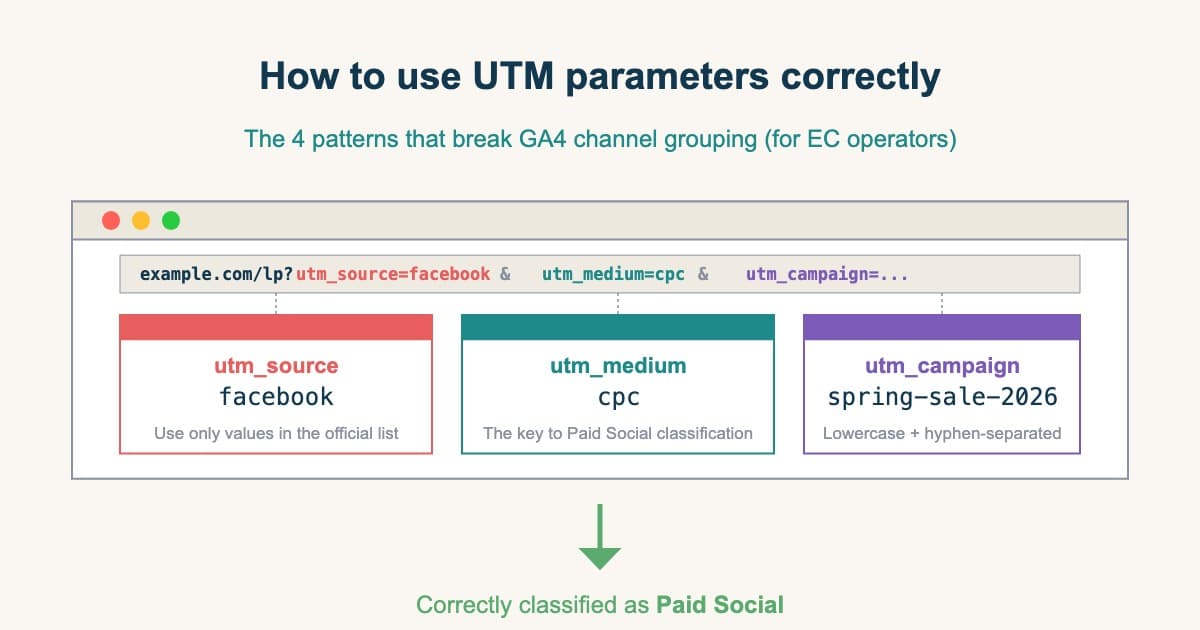 How to use UTM parameters correctly

The 4 patterns that break GA4 channel grouping (for EC operators)

example.com/lp?utm_source=facebook & utm_medium=cpc & utm_campaign=...

utm_source
facebook
Use only values in the official list

utm_medium
cpc
The key to Paid Social classification

utm_campaign
spring-sale-2026
Lowercase + hyphen-separated

Correctly classified as Paid Social